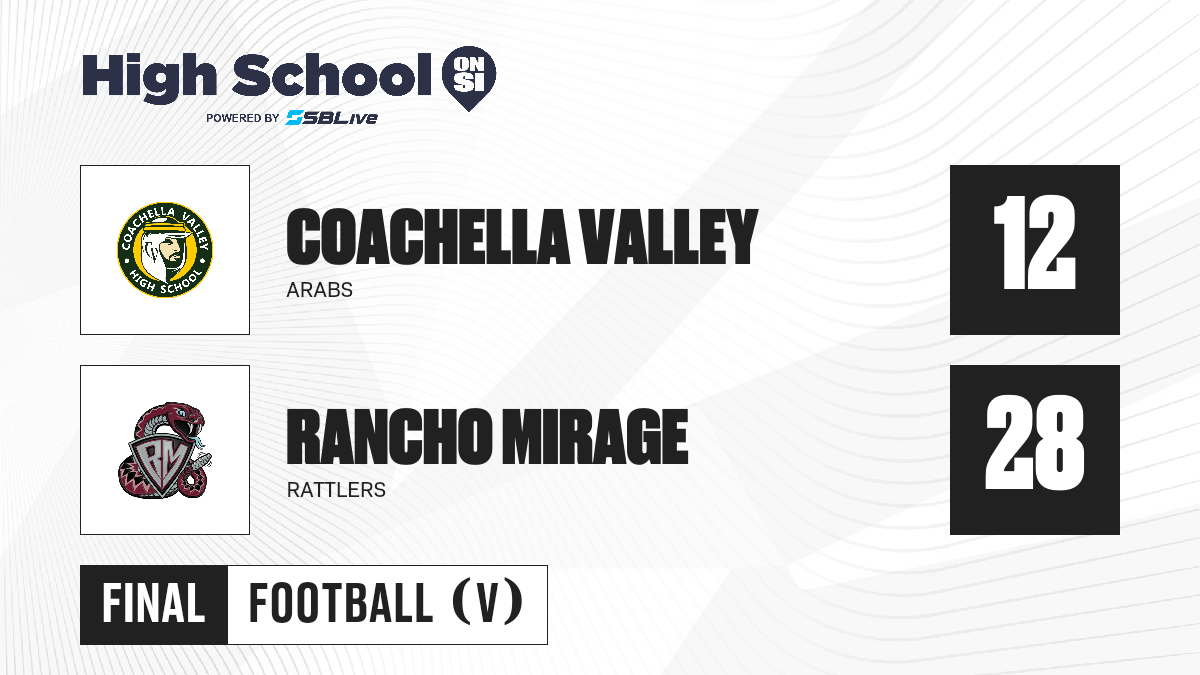 High School ON SI
POWERED BY SBLive

COACHELLA VALLEY HIGH SCHOOL

COACHELLA VALLEY
ARABS

12

RM

RANCHO MIRAGE
RATTLERS

28

FINAL FOOTBALL (V)